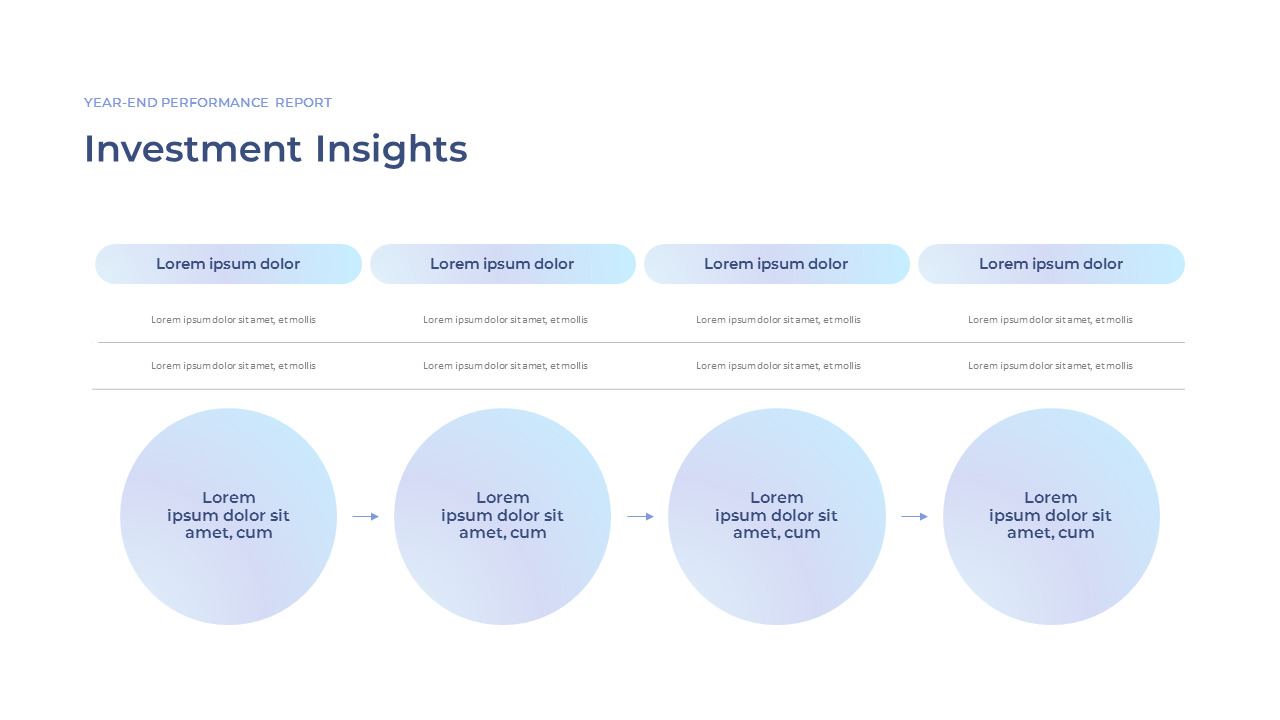 YEAR-END PERFORMANCE REPORT

Investment Insights

| Lorem ipsum dolor | Lorem ipsum dolor | Lorem ipsum dolor | Lorem ipsum dolor |
|---|---|---|---|
| Lorem ipsum dolor sit amet, et mollis | Lorem ipsum dolor sit amet, et mollis | Lorem ipsum dolor sit amet, et mollis | Lorem ipsum dolor sit amet, et mollis |
| Lorem ipsum dolor sit amet, et mollis | Lorem ipsum dolor sit amet, et mollis | Lorem ipsum dolor sit amet, et mollis | Lorem ipsum dolor sit amet, et mollis |

Lorem ipsum dolor sit amet, cum

Lorem ipsum dolor sit amet, cum

Lorem ipsum dolor sit amet, cum

Lorem ipsum dolor sit amet, cum